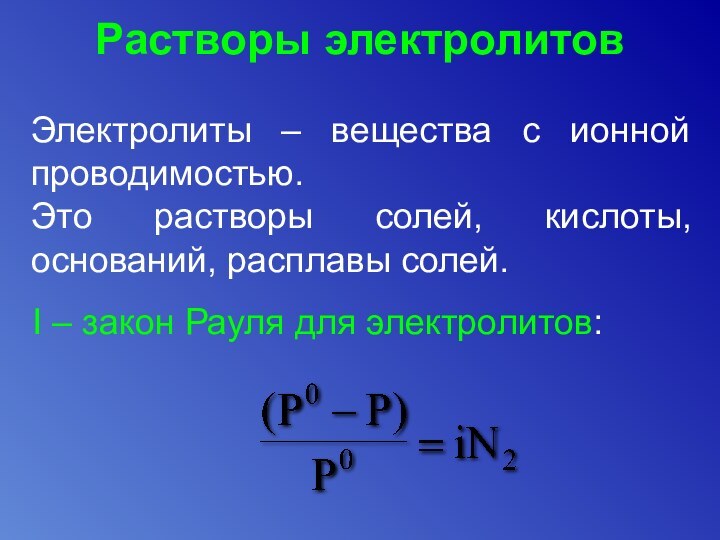 Растворы электролитов

Электролиты – вещества с ионной проводимостью.
Это растворы солей, кислоты, оснований, расплавы солей.

I – закон Рауля для электролитов:

$\frac{(P^0 - P)}{P^0} = iN_2$